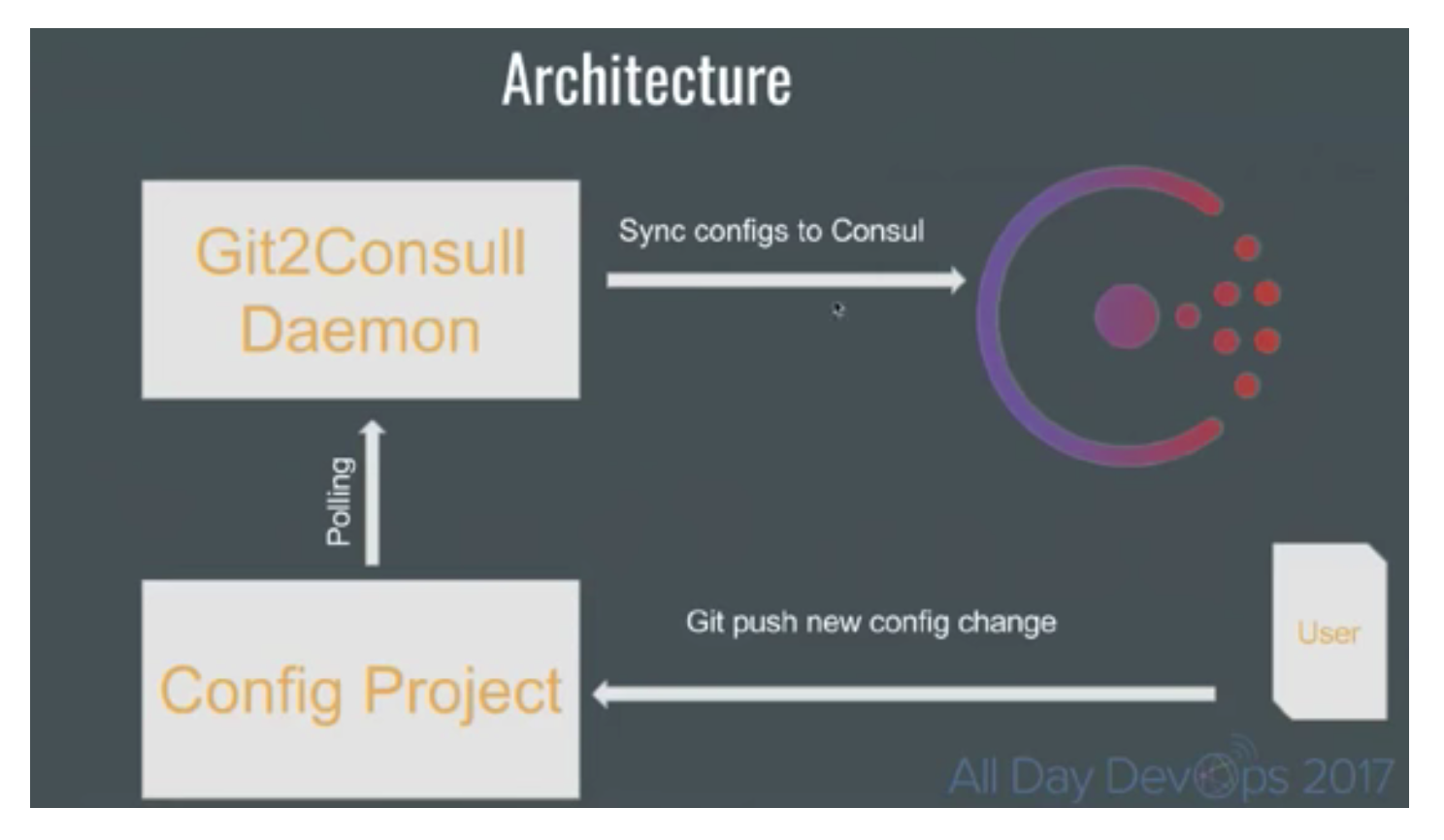 Architecture

Git2Consull Daemon

Sync configs to Consul

Polling

Config Project

Git push new config change

User

All Day DevOps 2017